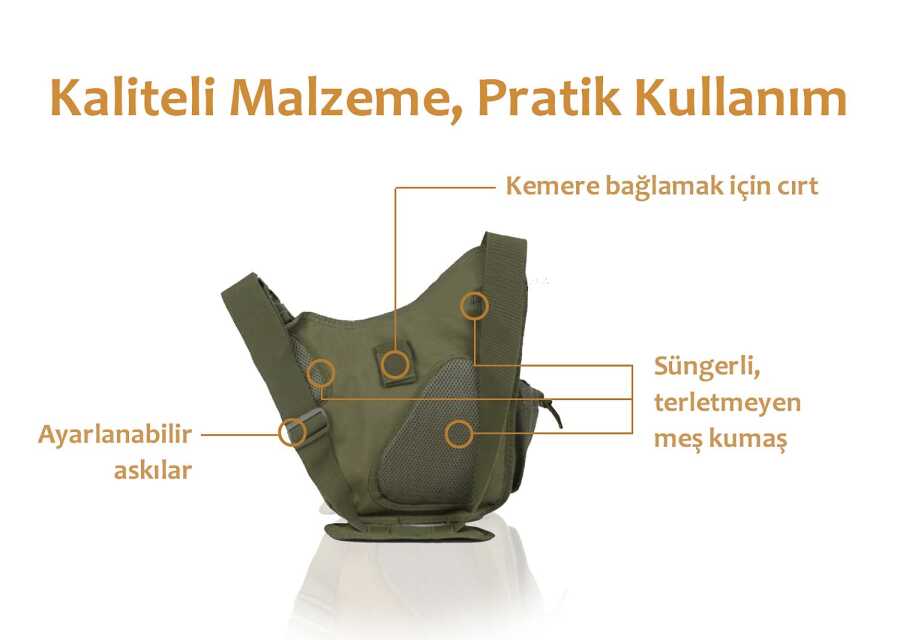 Kaliteli Malzeme, Pratik Kullanım

Kemere bağlamak için cırt

Süngerli, terletmeyen meş kumaş

Ayarlanabilir askılar